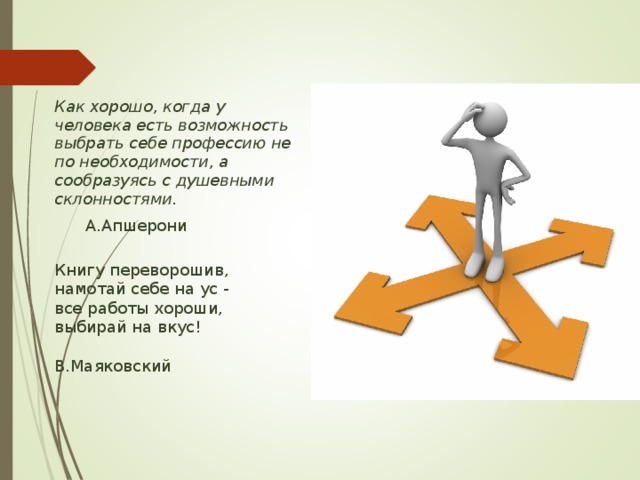 Как хорошо, когда у человека есть возможность выбрать себе профессию не по необходимости, а сообразуясь с душевными склонностями.

А.Апшерони

Книгу переворошив, намотай себе на ус - все работы хороши, выбирай на вкус!

В.Маяковский